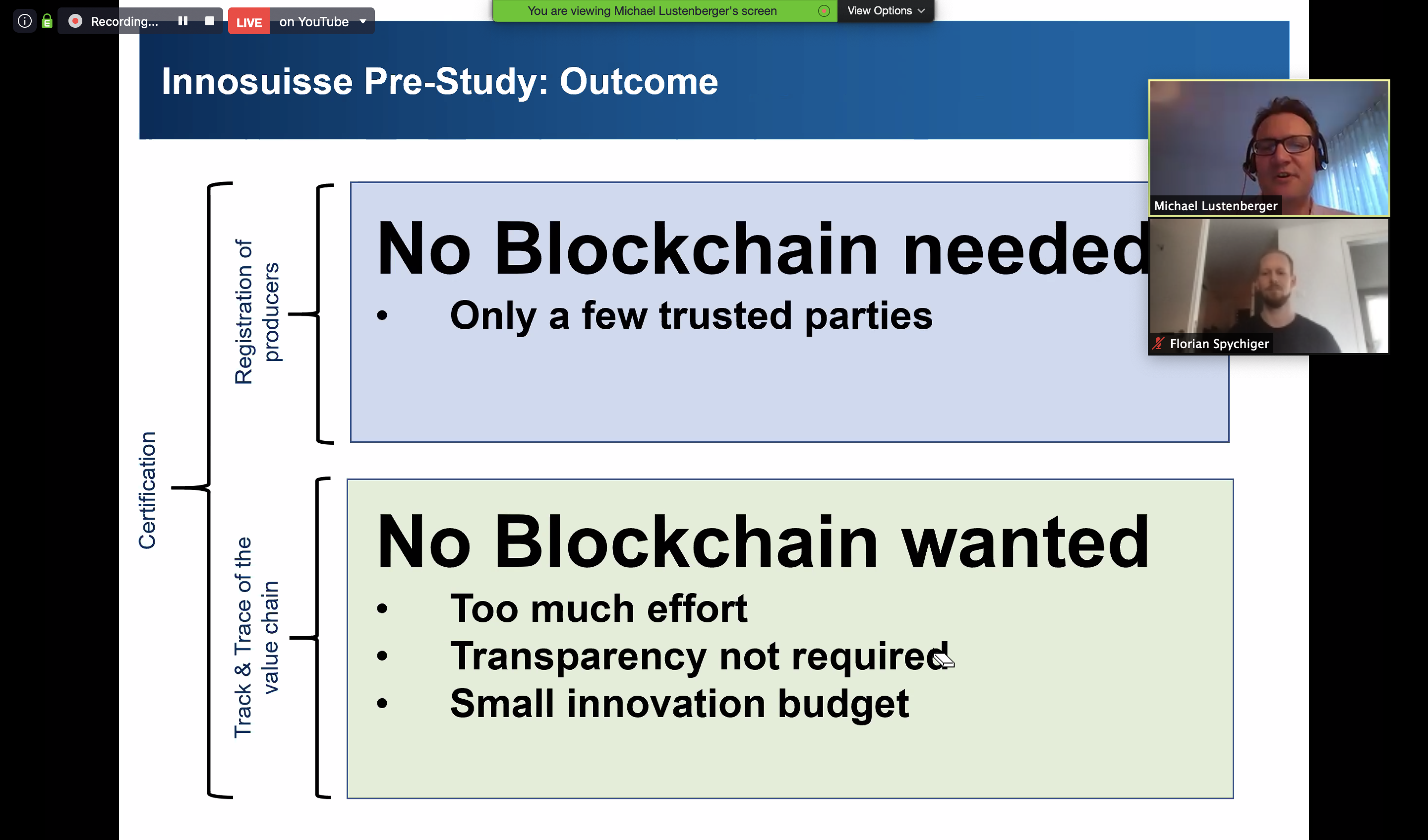 Recording... LIVE on YouTube

You are viewing Michael Lustenberger's screen View Options

Innosuisse Pre-Study: Outcome

Michael Lustenberger

Florian Spychiger

Certification

Registration of producers

No Blockchain needed
• Only a few trusted parties

Track & Trace of the value chain

No Blockchain wanted
• Too much effort
• Transparency not required
• Small innovation budget